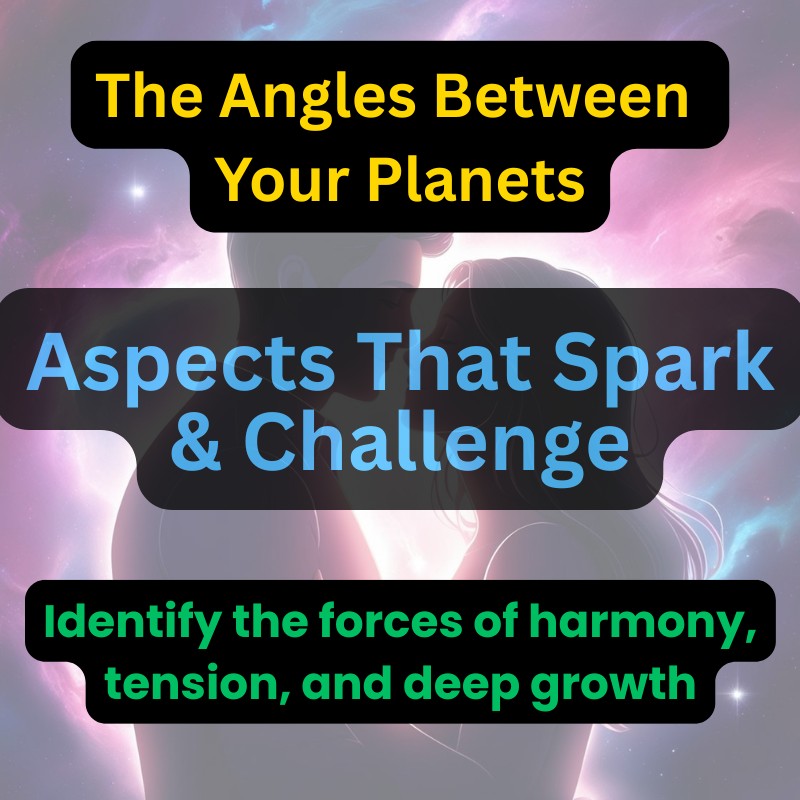 The Angles Between Your Planets

Aspects That Spark & Challenge

Identify the forces of harmony, tension, and deep growth